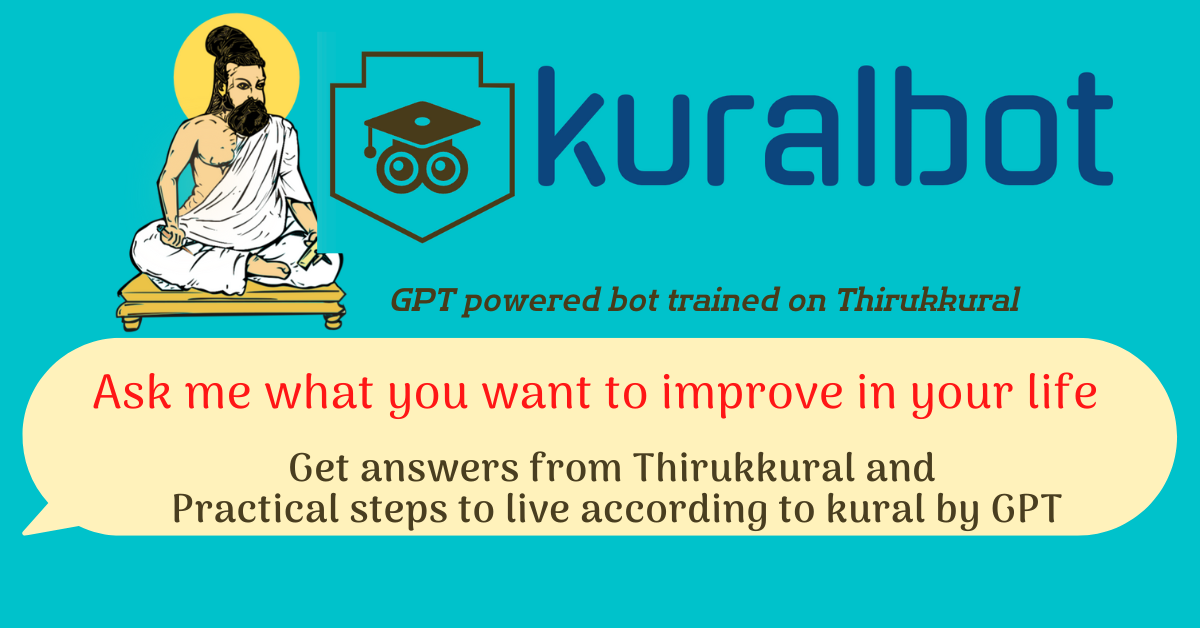 kuralbot

GPT powered bot trained on Thirukkural

Ask me what you want to improve in your life

Get answers from Thirukkural and
Practical steps to live according to kural by GPT